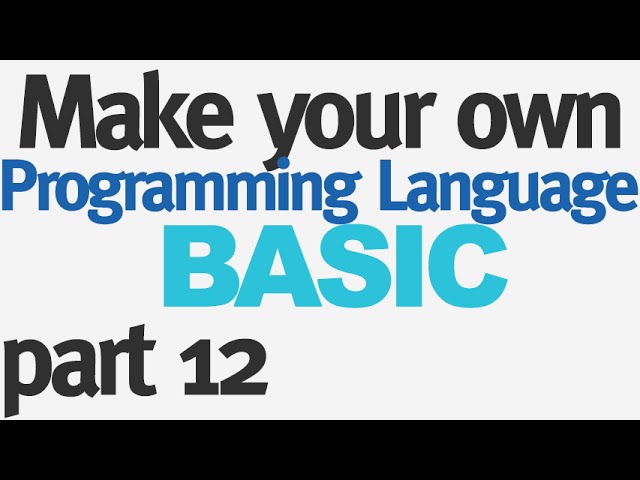 Make your own
Programming Language
BASIC
part 12